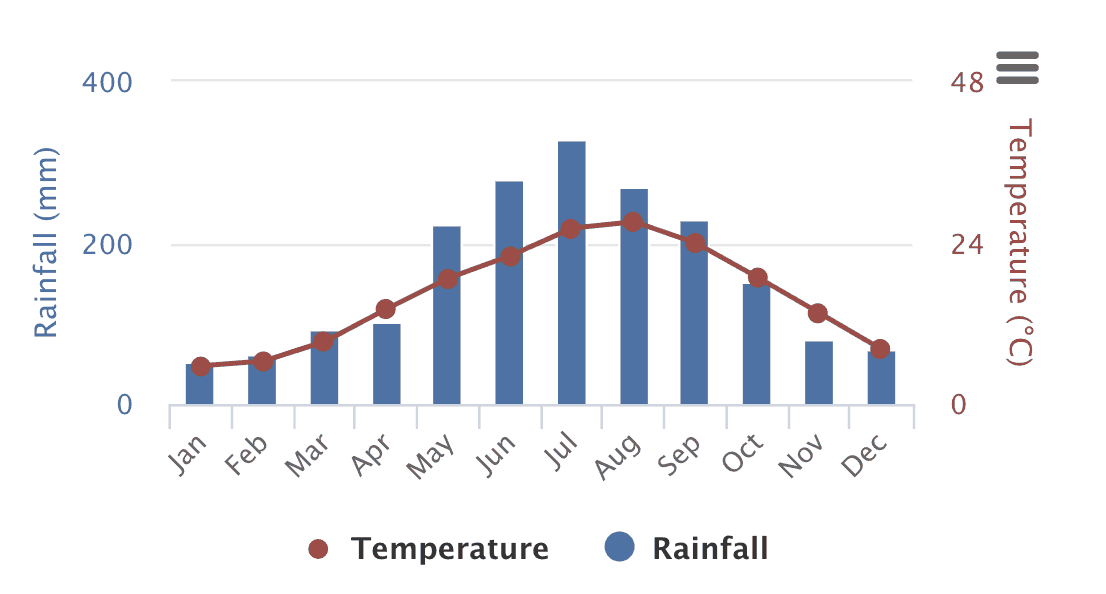 Rainfall (mm)

400

200

0

Temperature (°C)

48

24

0

Jan Feb Mar Apr May Jun Jul Aug Sep Oct Nov Dec

Temperature Rainfall